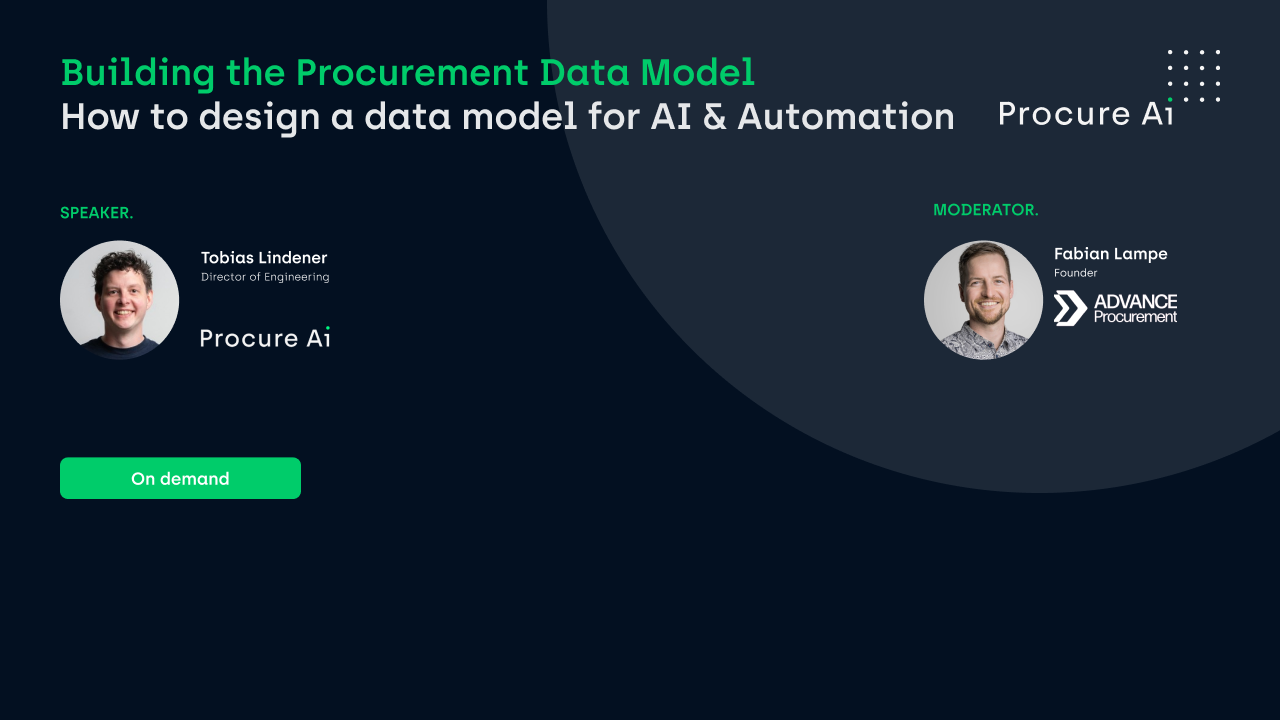 Building the Procurement Data Model
How to design a data model for AI & Automation

Procure Ai

SPEAKER.

Tobias Lindener
Director of Engineering

Procure Ai

MODERATOR.

Fabian Lampe
Founder

ADVANCE Procurement

On demand